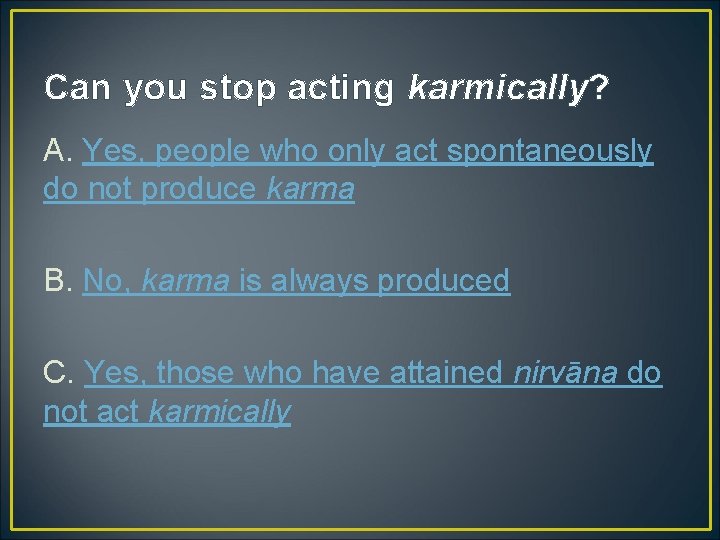 Can you stop acting karmically?

A. Yes, people who only act spontaneously do not produce karma

B. No, karma is always produced

C. Yes, those who have attained nirvāna do not act karmically